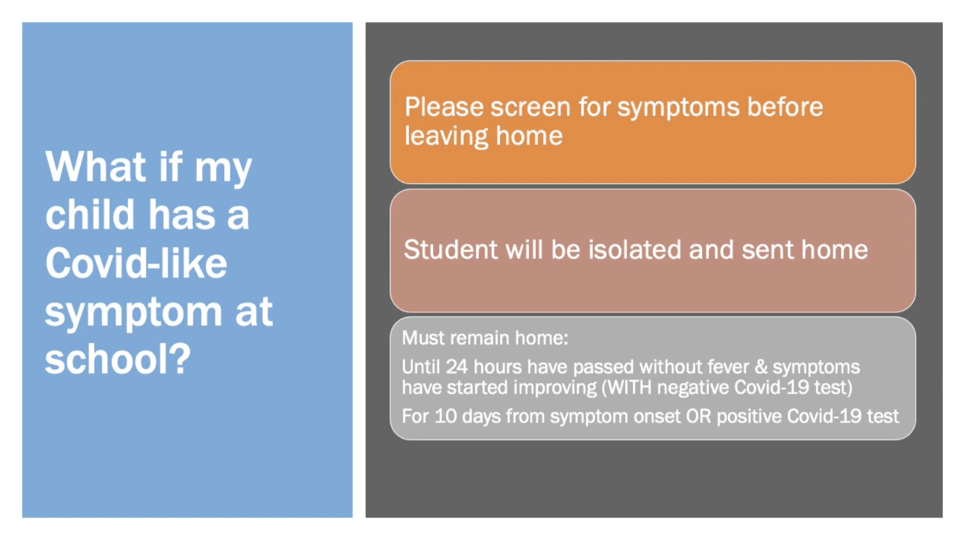 What if my child has a Covid-like symptom at school?

Please screen for symptoms before leaving home

Student will be isolated and sent home

Must remain home:

Until 24 hours have passed without fever & symptoms have started improving (WITH negative Covid-19 test)

For 10 days from symptom onset OR positive Covid-19 test